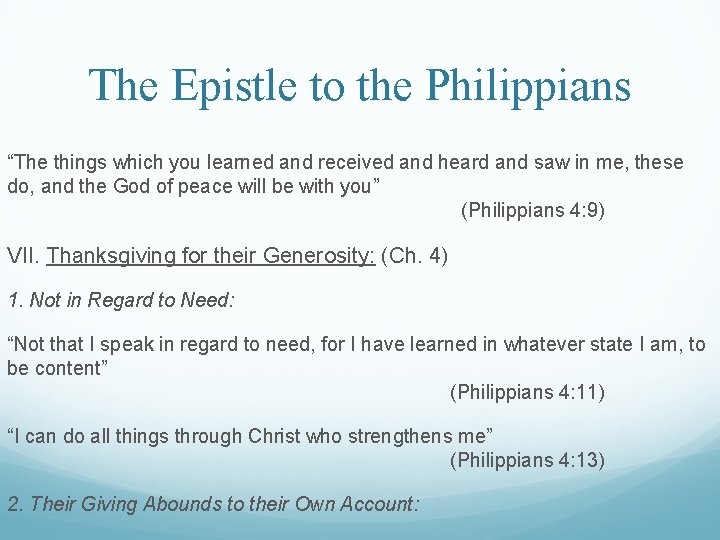 The Epistle to the Philippians

“The things which you learned and received and heard and saw in me, these do, and the God of peace will be with you”
(Philippians 4:9)

VII. Thanksgiving for their Generosity: (Ch. 4)

1. Not in Regard to Need:

“Not that I speak in regard to need, for I have learned in whatever state I am, to be content”
(Philippians 4:11)

“I can do all things through Christ who strengthens me”
(Philippians 4:13)

2. Their Giving Abounds to their Own Account: